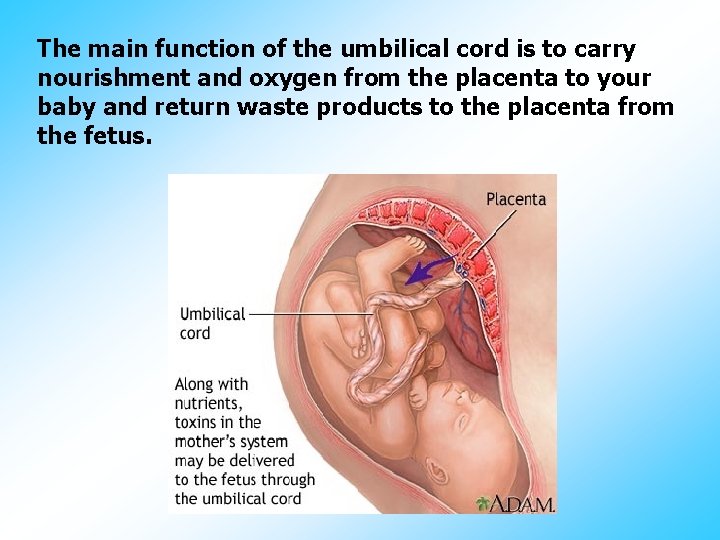 The main function of the umbilical cord is to carry nourishment and oxygen from the placenta to your baby and return waste products to the placenta from the fetus.

Placenta

Umbilical cord

Along with nutrients, toxins in the mother's system may be delivered to the fetus through the umbilical cord

A.D.A.M.